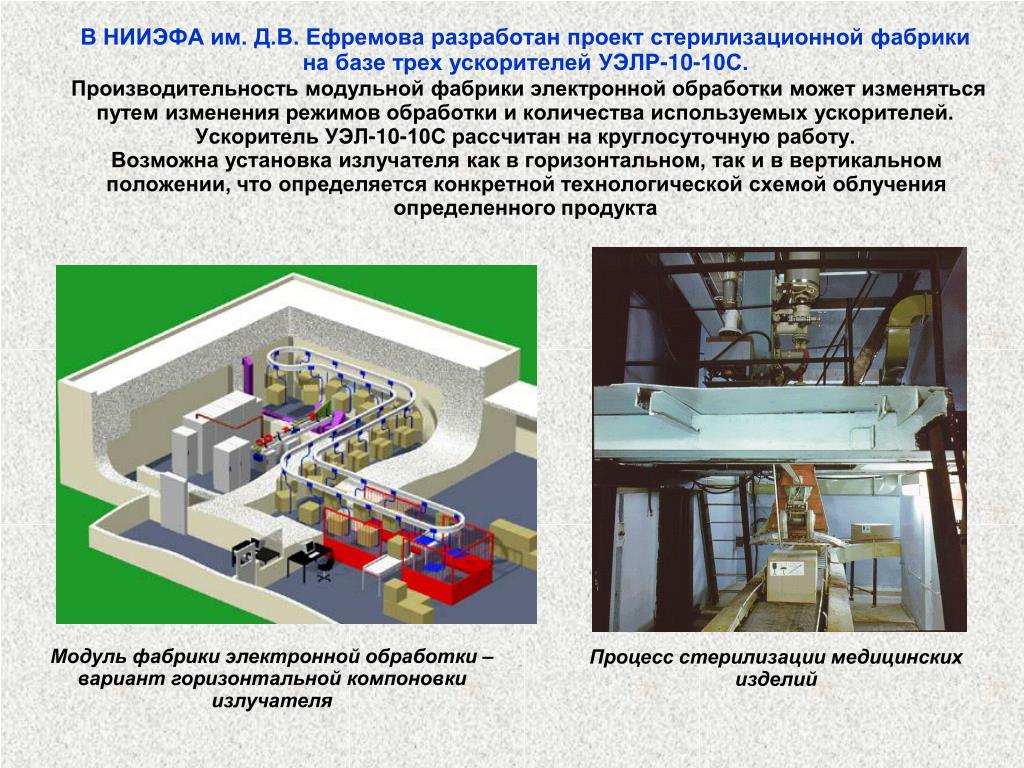 В НИИЭФА им. Д.В. Ефремова разработан проект стерилизационной фабрики на базе трех ускорителей УЭЛР-10-10С.

Производительность модульной фабрики электронной обработки может изменяться путем изменения режимов обработки и количества используемых ускорителей. Ускоритель УЭЛ-10-10С рассчитан на круглосуточную работу.
Возможна установка излучателя как в горизонтальном, так и в вертикальном положении, что определяется конкретной технологической схемой облучения определенного продукта

Модуль фабрики электронной обработки – вариант горизонтальной компоновки излучателя

Процесс стерилизации медицинских изделий